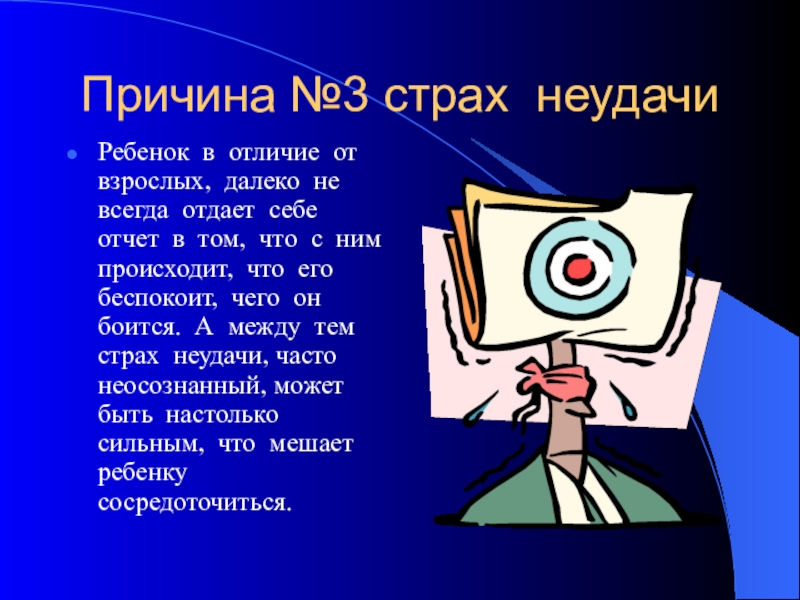 Причина №3 страх неудачи

Ребенок в отличие от взрослых, далеко не всегда отдает себе отчет в том, что с ним происходит, что его беспокоит, чего он боится. А между тем страх неудачи, часто неосознанный, может быть настолько сильным, что мешает ребенку сосредоточиться.